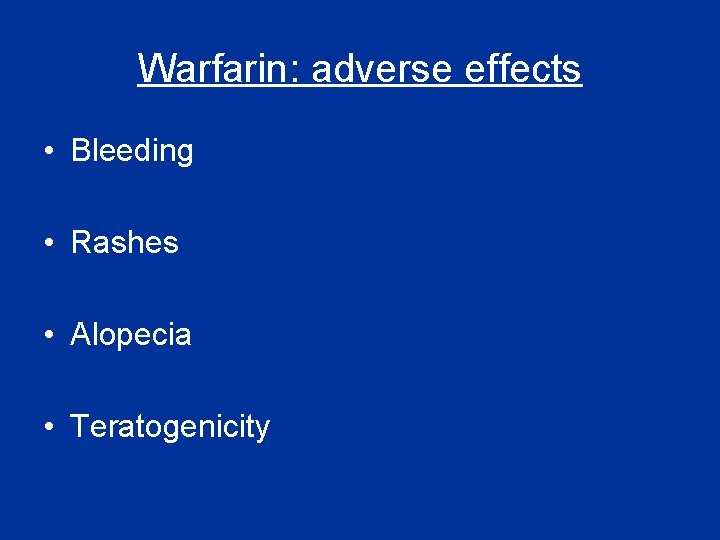 Warfarin: adverse effects

• Bleeding

• Rashes

• Alopecia

• Teratogenicity